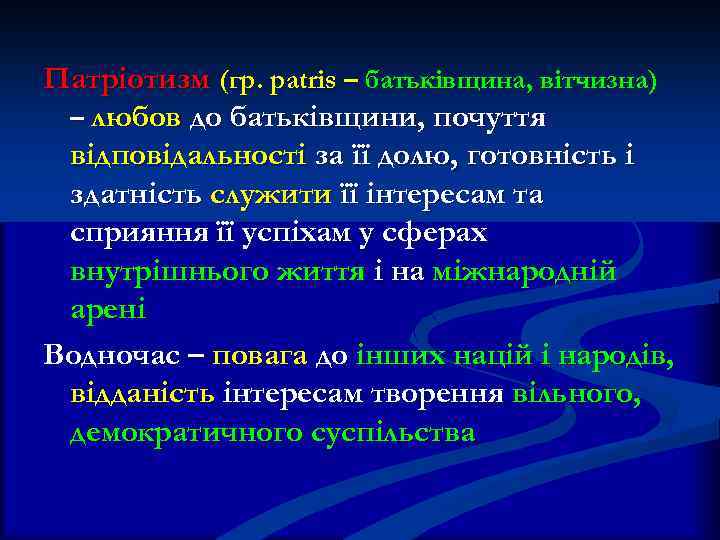 Патріотизм (гр. patris – батьківщина, вітчизна) – любов до батьківщини, почуття відповідальності за її долю, готовність і здатність служити її інтересам та сприяння її успіхам у сферах внутрішнього життя і на міжнародній арені

Водночас – повага до інших націй і народів, відданість інтересам творення вільного, демократичного суспільства